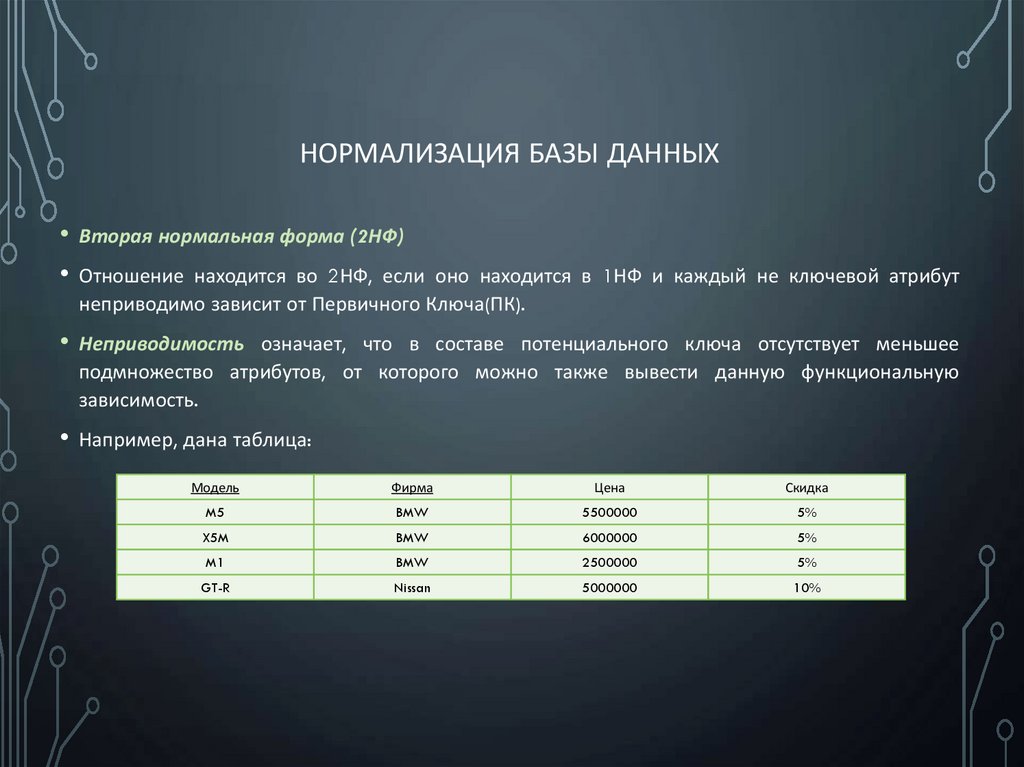 НОРМАЛИЗАЦИЯ БАЗЫ ДАННЫХ

• Вторая нормальная форма (2НФ)

• Отношение находится во 2НФ, если оно находится в 1НФ и каждый не ключевой атрибут неприводимо зависит от Первичного Ключа(ПК).

• Неприводимость означает, что в составе потенциального ключа отсутствует меньшее подмножество атрибутов, от которого можно также вывести данную функциональную зависимость.

• Например, дана таблица:

| Модель | Фирма | Цена | Скидка |
|---|---|---|---|
| M5 | BMW | 5500000 | 5% |
| X5M | BMW | 6000000 | 5% |
| M1 | BMW | 2500000 | 5% |
| GT-R | Nissan | 5000000 | 10% |